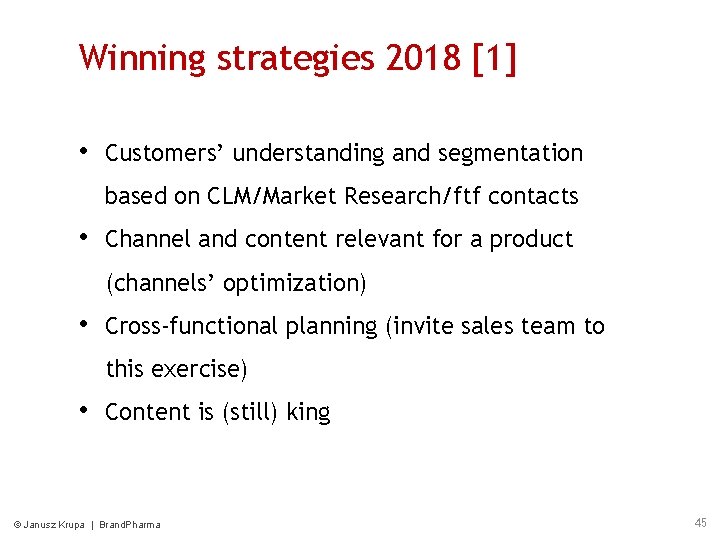 Winning strategies 2018 [1]

• Customers' understanding and segmentation based on CLM/Market Research/ftf contacts
• Channel and content relevant for a product (channels' optimization)
• Cross-functional planning (invite sales team to this exercise)
• Content is (still) king

© Janusz Krupa | BrandPharma

45